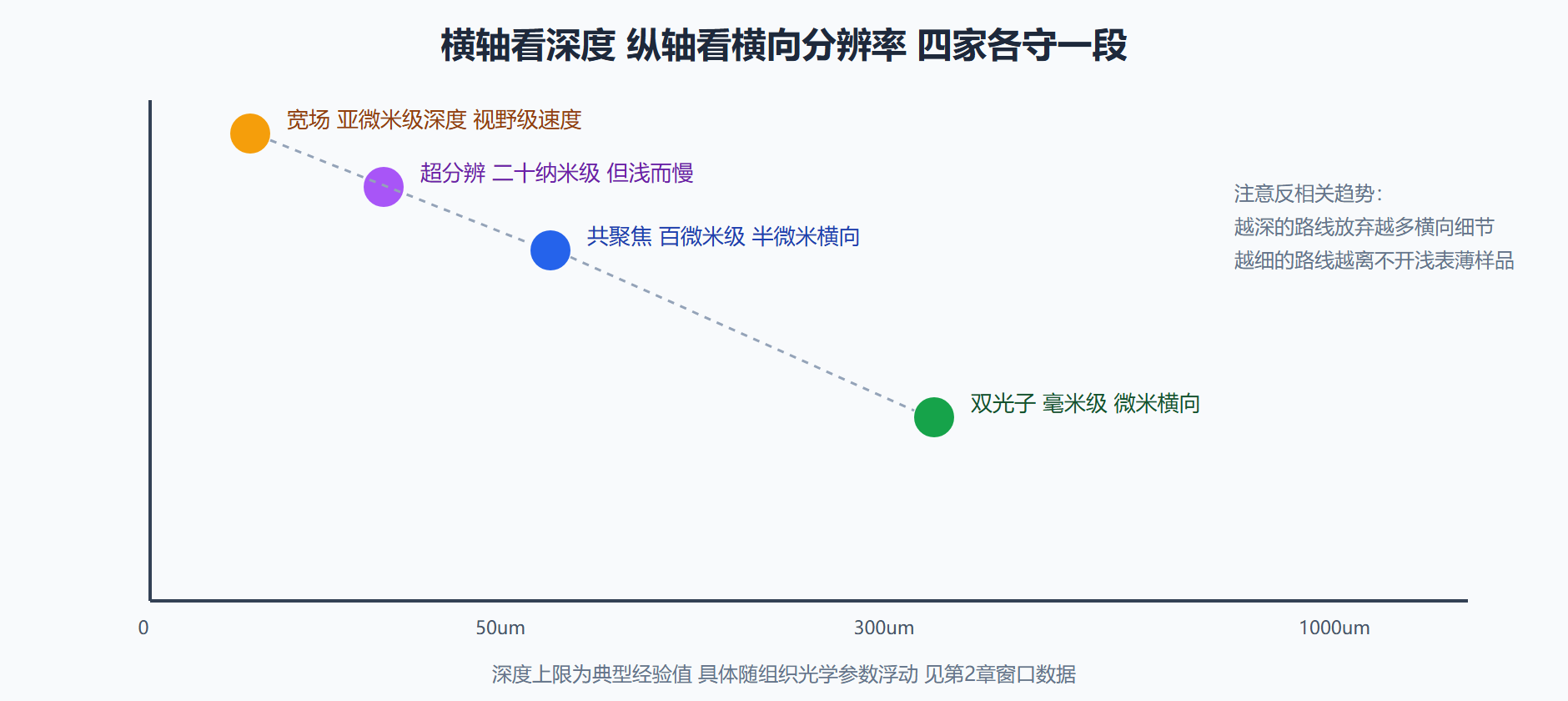 横轴看深度 纵轴看横向分辨率 四家各守一段

宽场 亚微米级深度 视野级速度

超分辨 二十纳米级 但浅而慢

共聚焦 百微米级 半微米横向

双光子 毫米级 微米横向

注意反相关趋势：
越深的路线放弃越多横向细节
越细的路线越离不开浅表薄样品

0
50um
300um
1000um

深度上限为典型经验值 具体随组织光学参数浮动 见第2章窗口数据